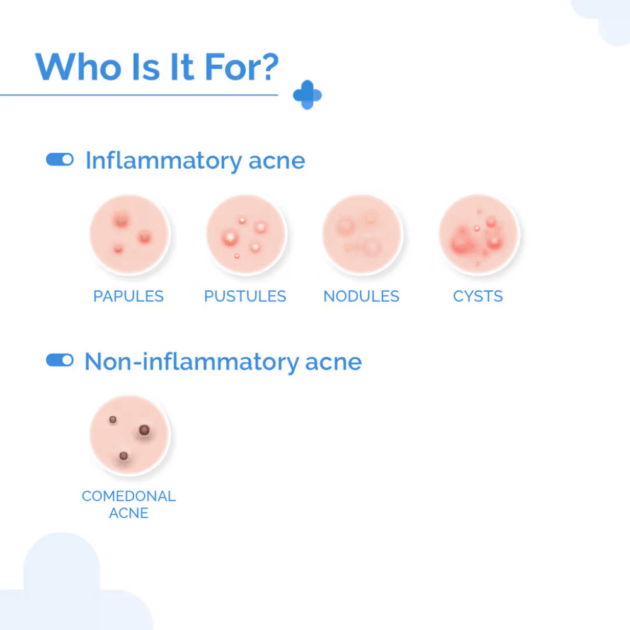 Who Is It For?

Inflammatory acne

PAPULES

PUSTULES

NODULES

CYSTS

Non-inflammatory acne

COMEDONAL ACNE